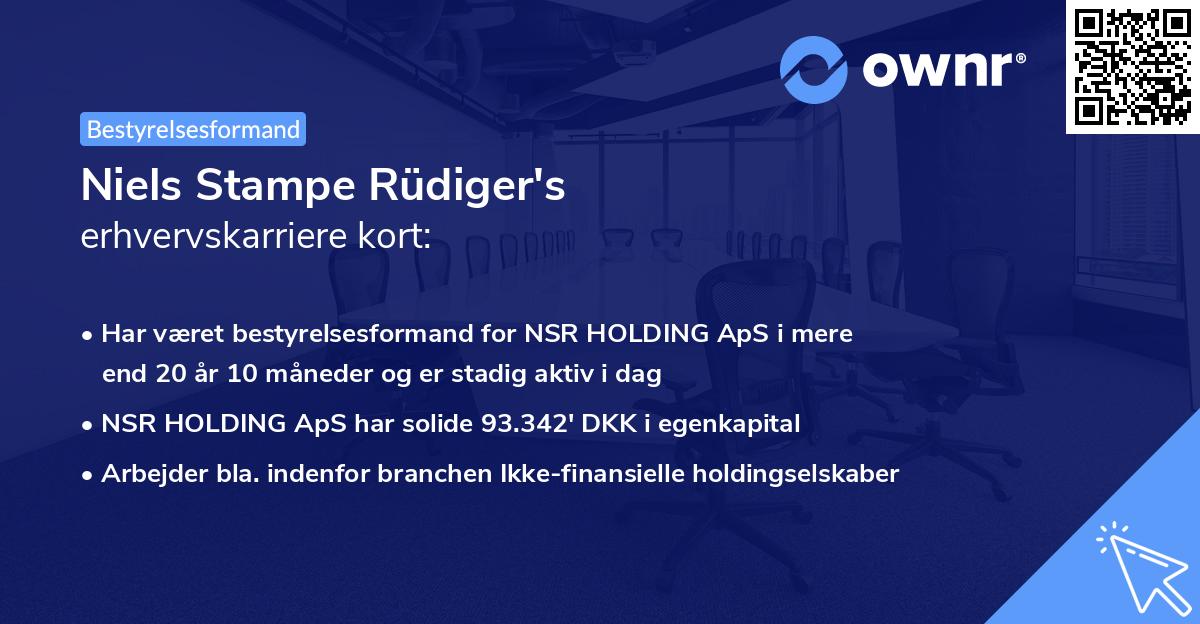 ownr®

Bestyrelsesformand

Niels Stampe Rüdiger's
erhvervskarriere kort:

• Har været bestyrelsesformand for NSR HOLDING ApS i mere end 20 år 10 måneder og er stadig aktiv i dag

• NSR HOLDING ApS har solide 93.342' DKK i egenkapital

• Arbejder bla. indenfor branchen Ikke-finansielle holdingselskaber